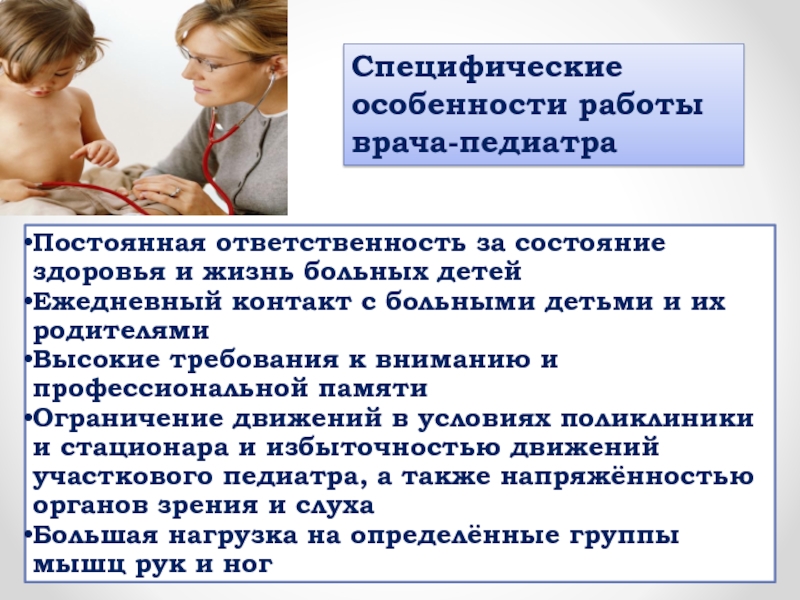 Специфические особенности работы врача-педиатра

•Постоянная ответственность за состояние здоровья и жизнь больных детей
•Ежедневный контакт с больными детьми и их родителями
•Высокие требования к вниманию и профессиональной памяти
•Ограничение движений в условиях поликлиники и стационара и избыточностью движений участкового педиатра, а также напряжённостью органов зрения и слуха
•Большая нагрузка на определённые группы мышц рук и ног